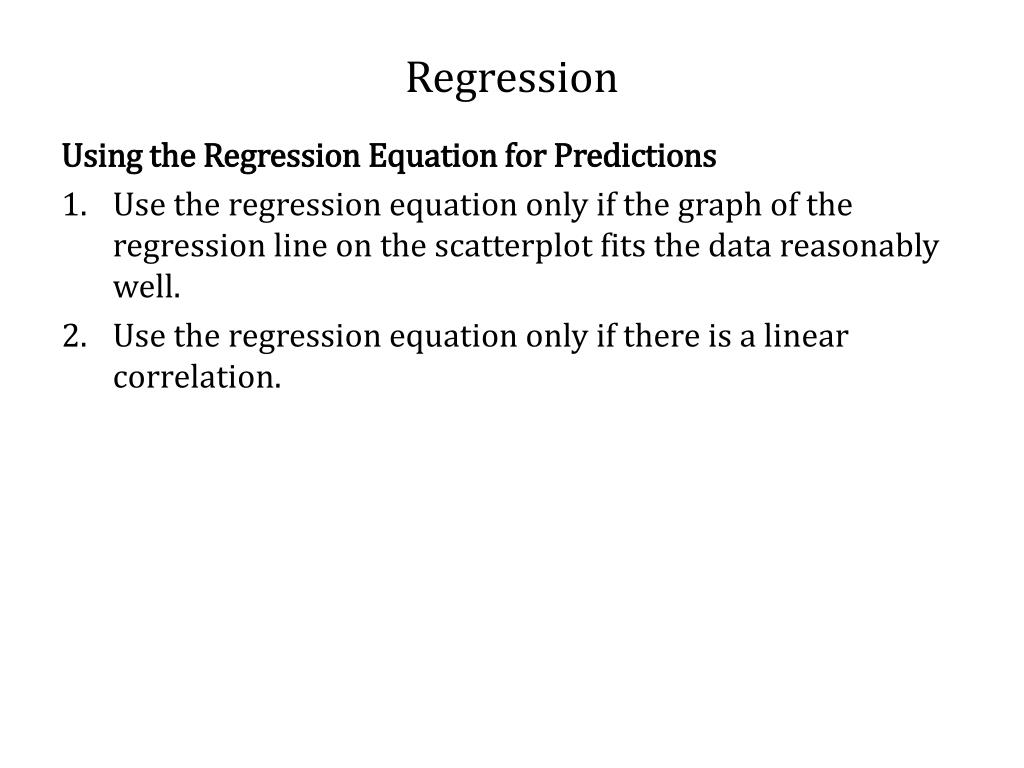 Regression

Using the Regression Equation for Predictions

1. Use the regression equation only if the graph of the regression line on the scatterplot fits the data reasonably well.

2. Use the regression equation only if there is a linear correlation.